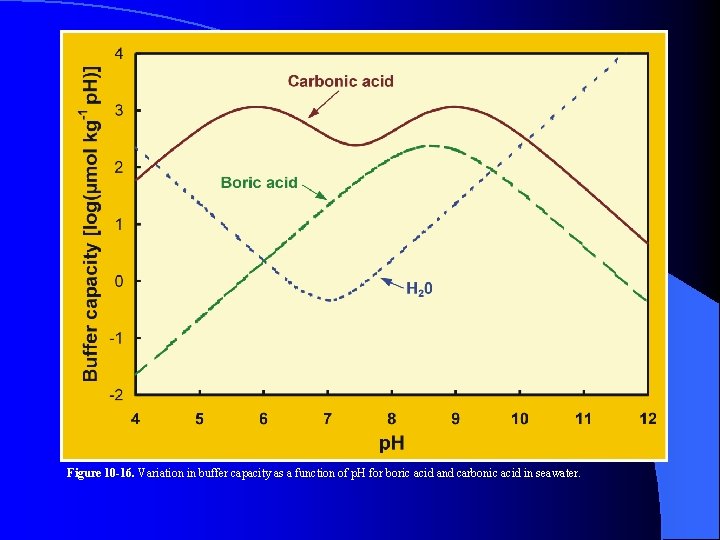 Buffer capacity [log(μmol kg$^{-1}$ pH)]

4
3
2
1
0
-1
-2

Carbonic acid

Boric acid

$H_20$

4 5 6 7 8 9 10 11 12

pH

Figure 10-16. Variation in buffer capacity as a function of pH for boric acid and carbonic acid in seawater.